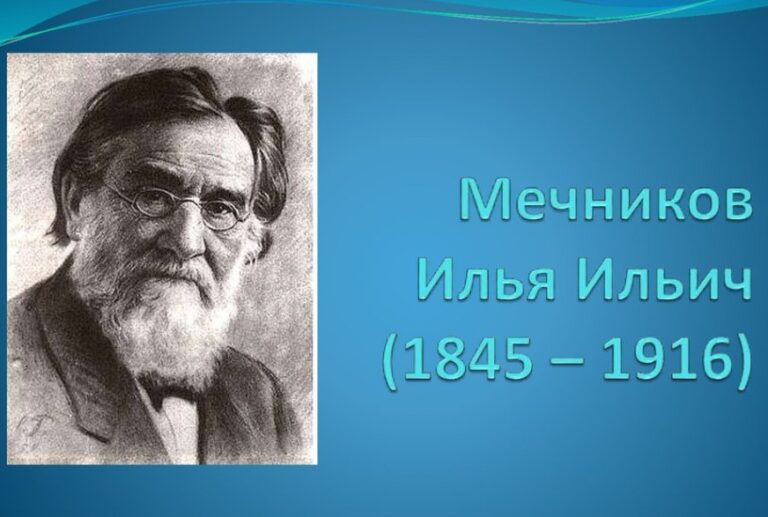 Мечников
Илья Ильич
(1845 – 1916)